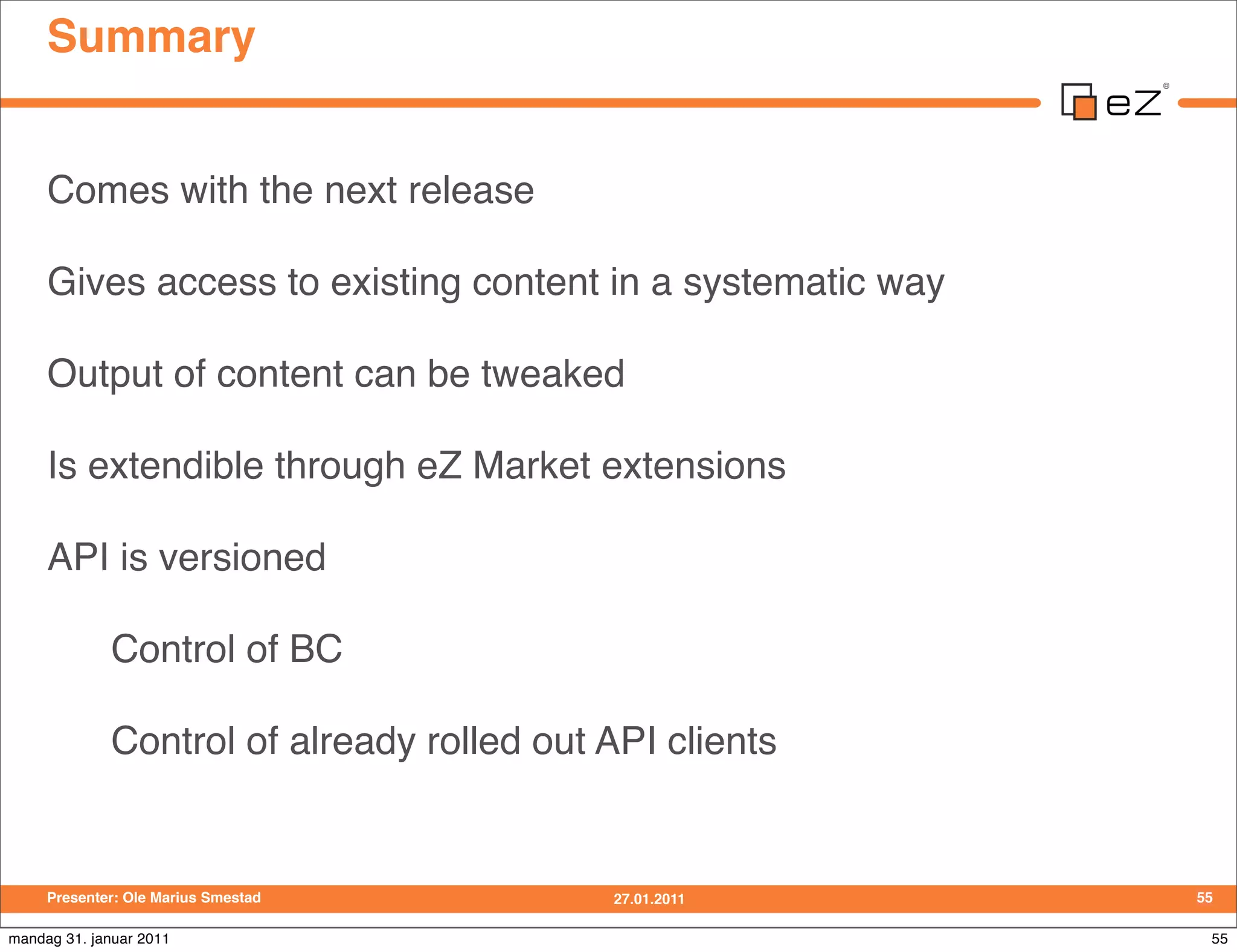 Summary

eZ

Comes with the next release

Gives access to existing content in a systematic way

Output of content can be tweaked

Is extendible through eZ Market extensions

API is versioned

Control of BC

Control of already rolled out API clients

Presenter: Ole Marius Smestad 27.01.2011 55

mandag 31. januar 2011 55